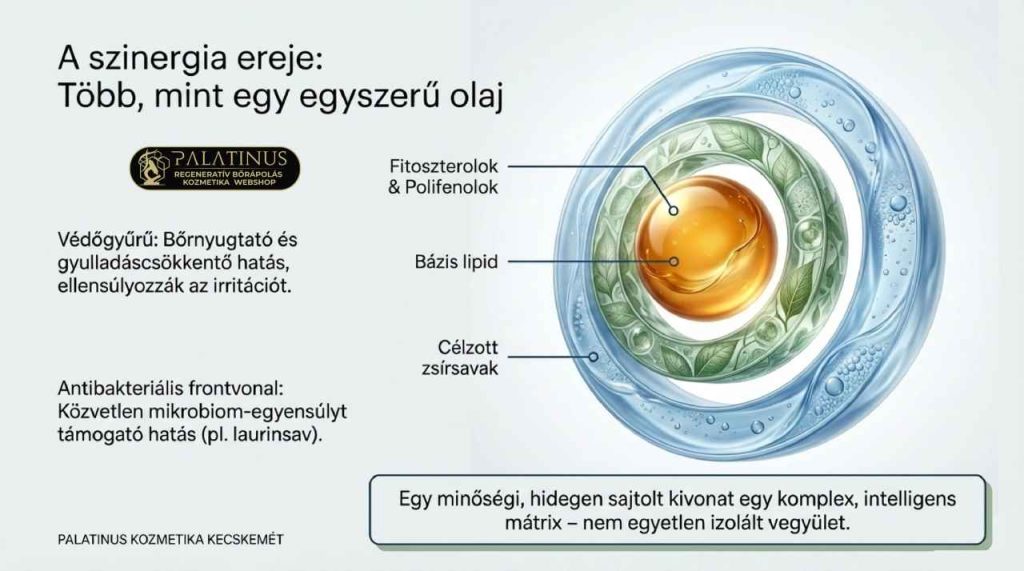 A szinergia ereje:
Több, mint egy egyszerű olaj

PALATINUS
REGENERATÍV BŐRÁPOLÁS
KOZMETIKA WEBSHOP

Védőgyűrű: Bőrnyugtató és gyulladáscsökkentő hatás, ellensúlyozzák az irritációt.

Antibakteriális frontvonal: Közvetlen mikrobiom-egyensúlyt támogató hatás (pl. laurinsav).

Fitoszterolok & Polifenolok

Bázis lipid

Célzott zsírsavak

Egy minőségi, hidegen sajtolt kivonat egy komplex, intelligens mátrix – nem egyetlen izolált vegyület.

PALATINUS KOZMETIKA KECSKEMÉT